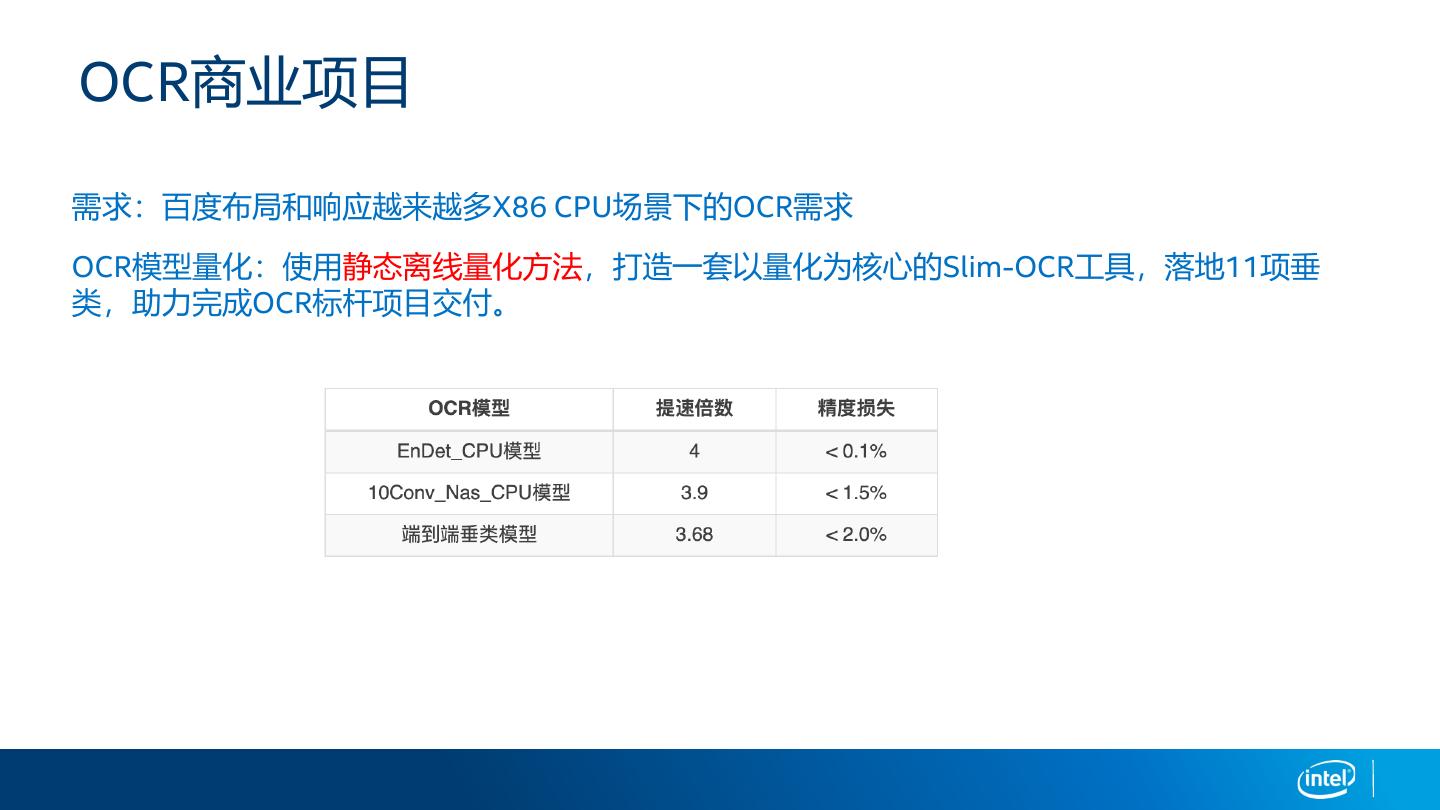 OCR商业项目

需求：百度布局和响应越来越多X86 CPU场景下的OCR需求

OCR模型量化：使用静态离线量化方法，打造一套以量化为核心的Slim-OCR工具，落地11项垂类，助力完成OCR标杆项目交付。

| OCR模型 | 提速倍数 | 精度损失 |
|---|---|---|
| EnDet_CPU模型 | 4 | < 0.1% |
| 10Conv_Nas_CPU模型 | 3.9 | < 1.5% |
| 端到端垂类模型 | 3.68 | < 2.0% |

intel